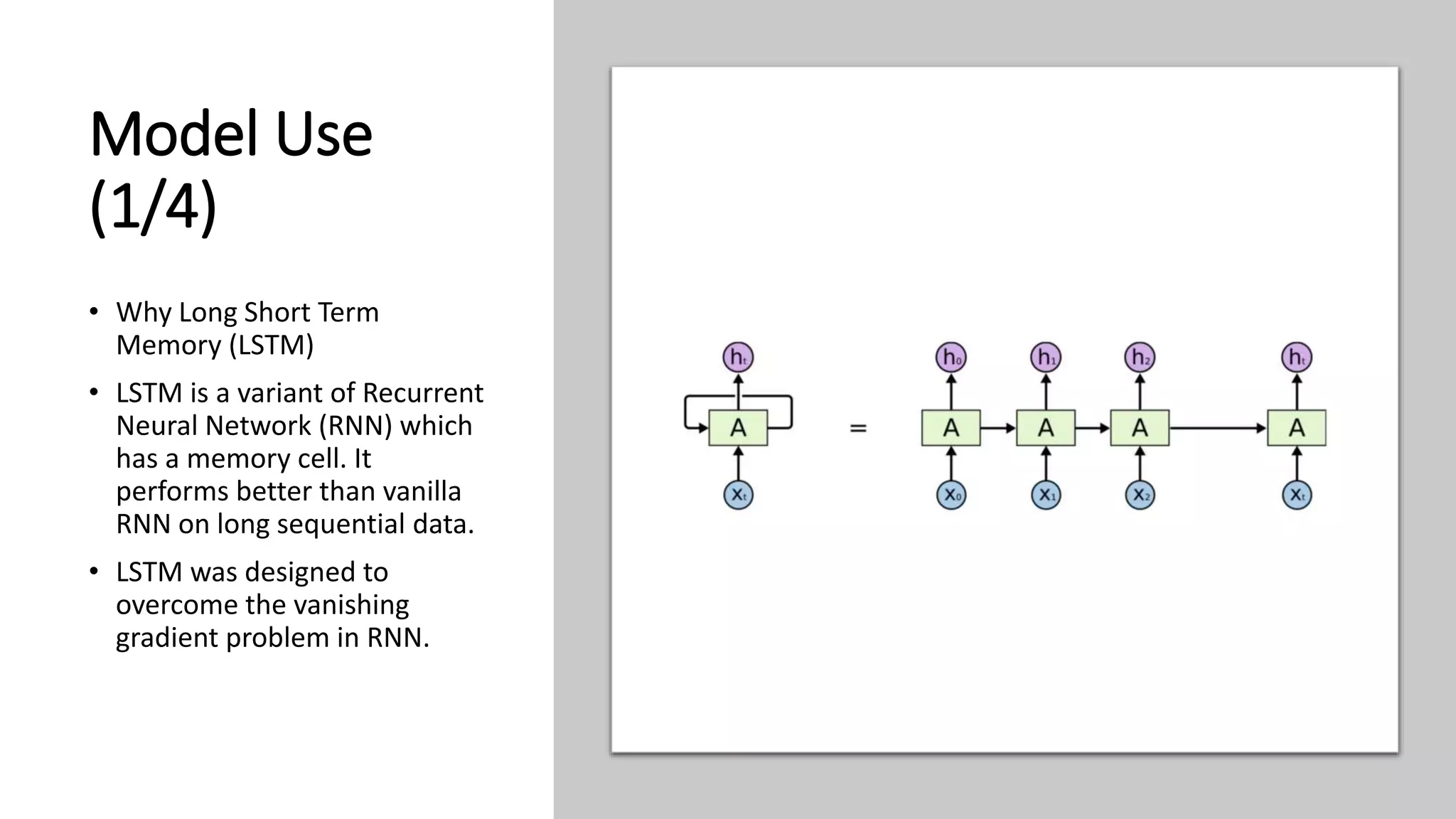 Model Use (1/4)

• Why Long Short Term Memory (LSTM)

• LSTM is a variant of Recurrent Neural Network (RNN) which has a memory cell. It performs better than vanilla RNN on long sequential data.

• LSTM was designed to overcome the vanishing gradient problem in RNN.

$h_t$

A

$X_t$

=

$h_0$ $h_1$ $h_2$ $h_t$

A A A A

$X_0$ $X_1$ $X_2$ $X_t$